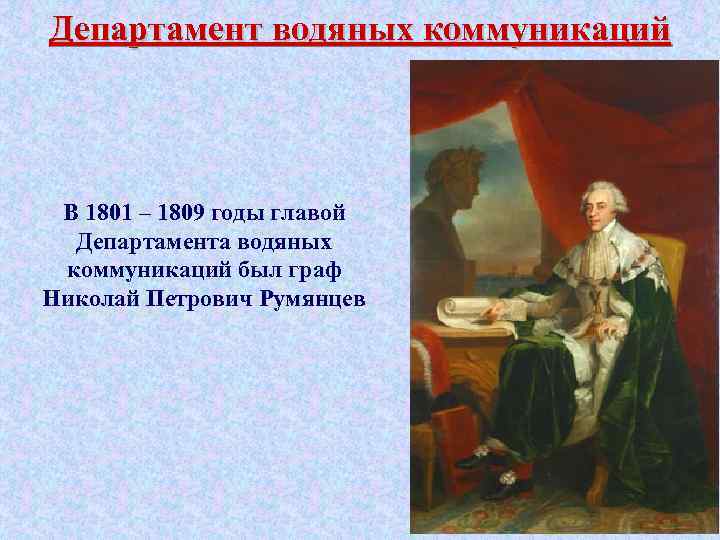 Департамент водяных коммуникаций

В 1801 – 1809 годы главой Департамента водяных коммуникаций был граф Николай Петрович Румянцев